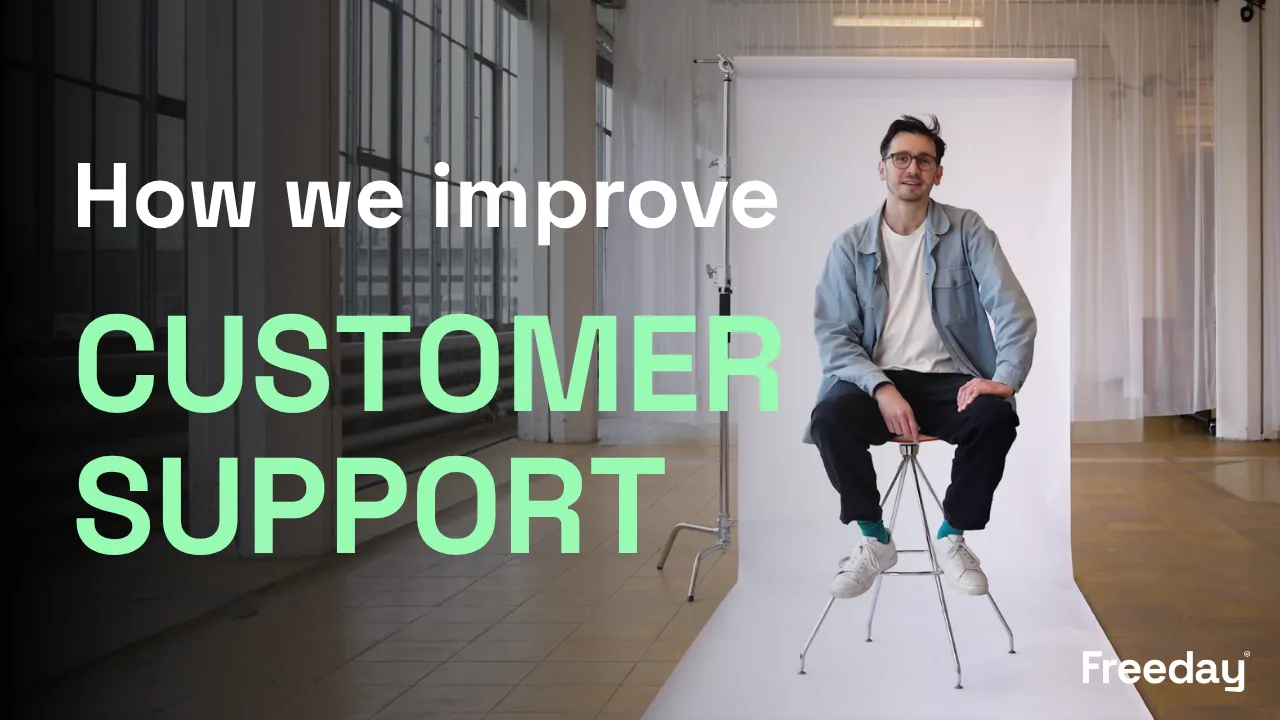 How we improve

CUSTOMER SUPPORT

Freeday®